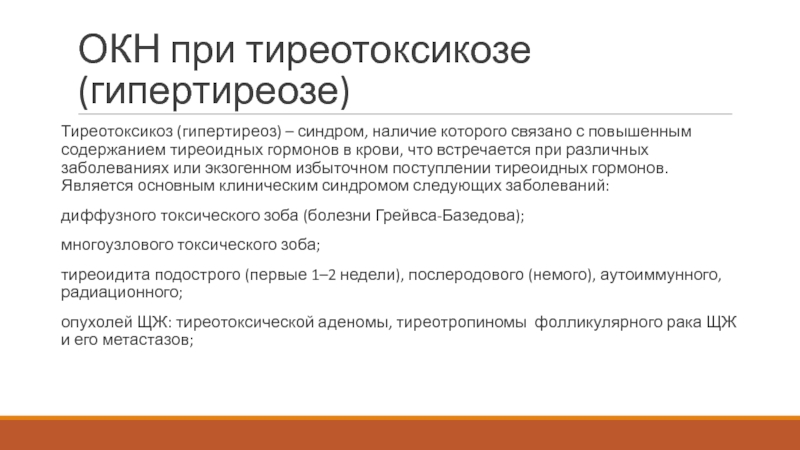 ОКН при тиреотоксикозе (гипертиреозе)

Тиреотоксикоз (гипертиреоз) – синдром, наличие которого связано с повышенным содержанием тиреоидных гормонов в крови, что встречается при различных заболеваниях или экзогенном избыточном поступлении тиреоидных гормонов. Является основным клиническим синдромом следующих заболеваний:

диффузного токсического зоба (болезни Грейвса-Базедова);

многоузлового токсического зоба;

тиреоидита подострого (первые 1–2 недели), послеродового (немого), аутоиммунного, радиационного;

опухолей ЩЖ: тиреотоксической аденомы, тиреотропиномы фолликулярного рака ЩЖ и его метастазов;